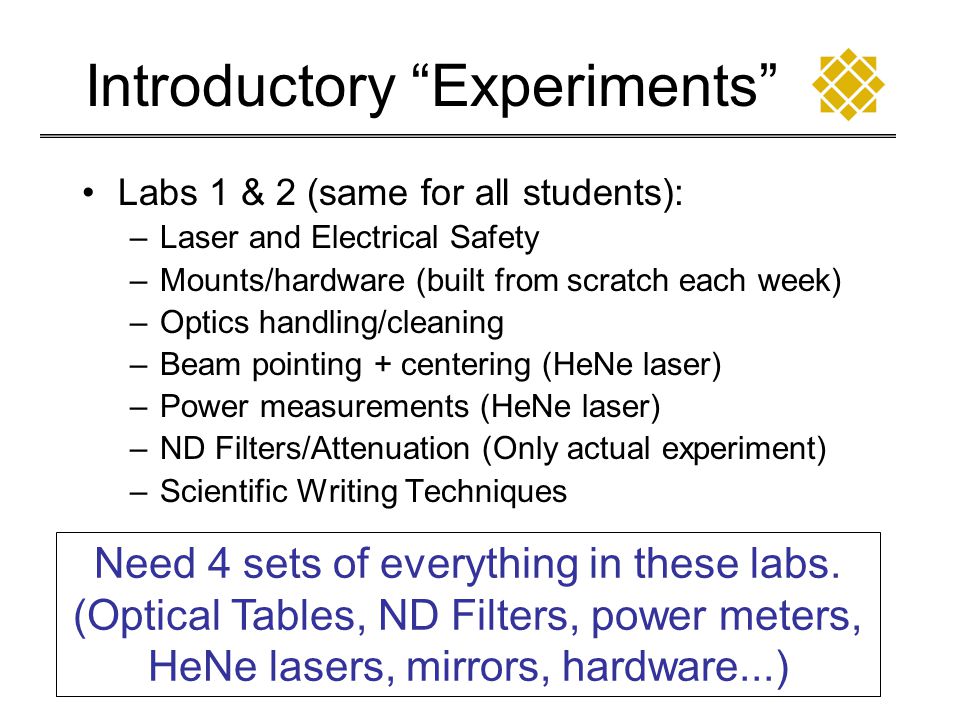 Introductory “Experiments”

• Labs 1 & 2 (same for all students):
– Laser and Electrical Safety
– Mounts/hardware (built from scratch each week)
– Optics handling/cleaning
– Beam pointing + centering (HeNe laser)
– Power measurements (HeNe laser)
– ND Filters/Attenuation (Only actual experiment)
– Scientific Writing Techniques

Need 4 sets of everything in these labs. (Optical Tables, ND Filters, power meters, HeNe lasers, mirrors, hardware...)